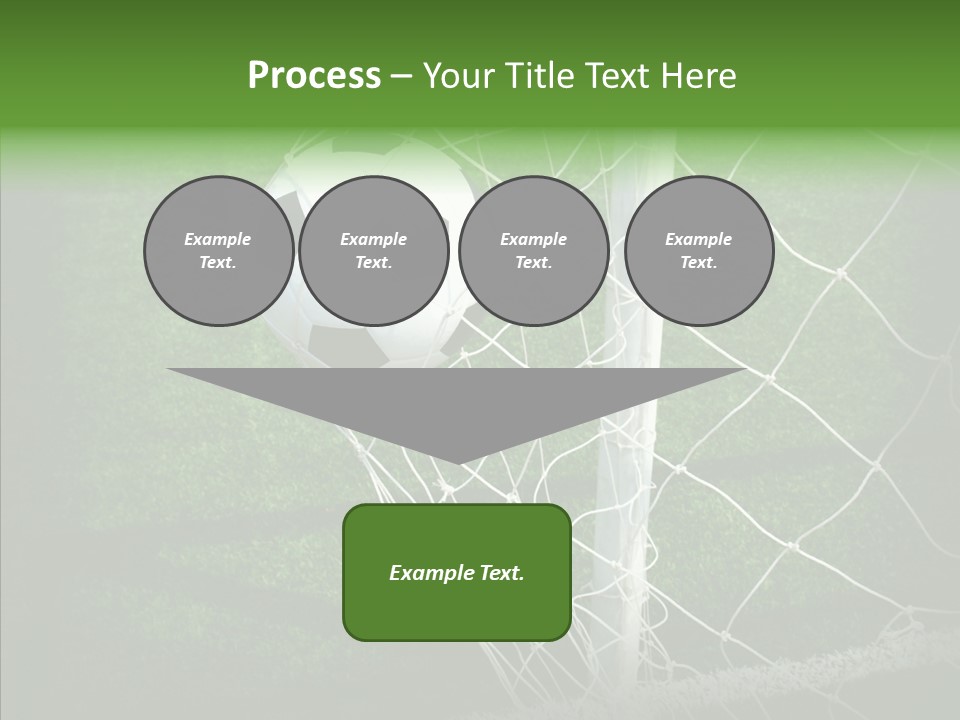 Process – Your Title Text Here

Example Text.

Example Text.

Example Text.

Example Text.

Example Text.